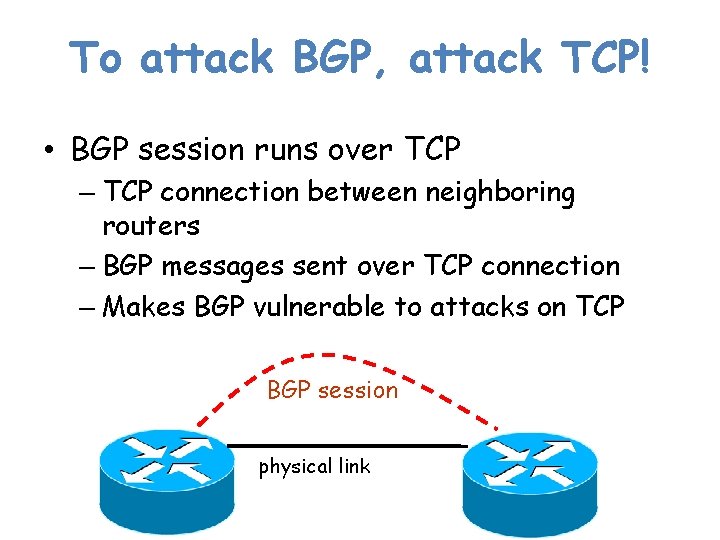 To attack BGP, attack TCP!

• BGP session runs over TCP
  – TCP connection between neighboring routers
  – BGP messages sent over TCP connection
  – Makes BGP vulnerable to attacks on TCP

BGP session

physical link